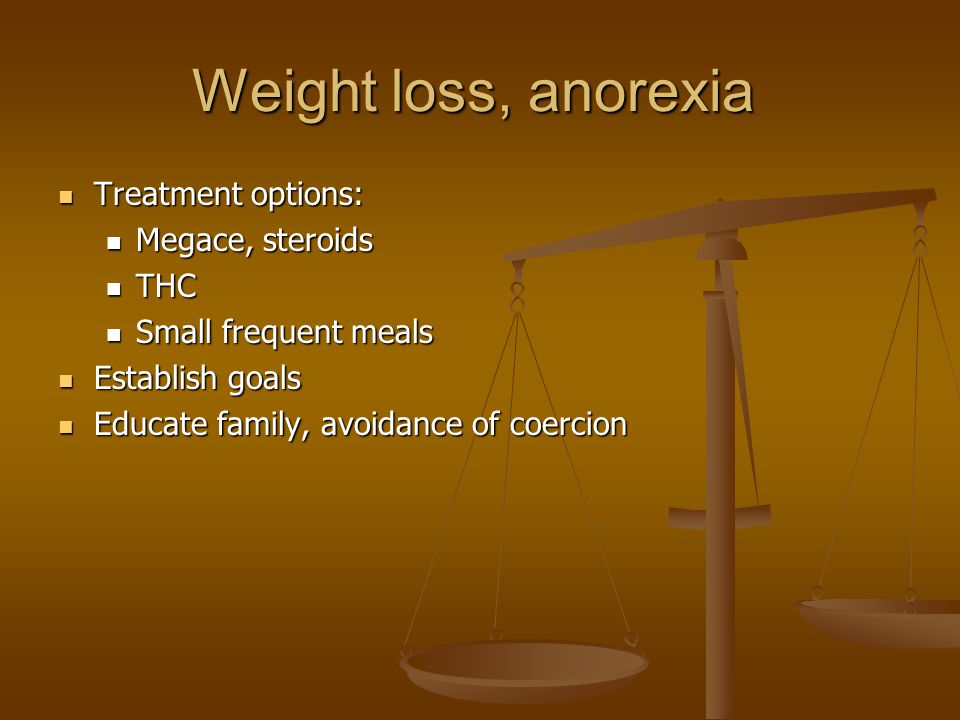 Weight loss, anorexia

- Treatment options:
  - Megace, steroids
  - THC
  - Small frequent meals
- Establish goals
- Educate family, avoidance of coercion